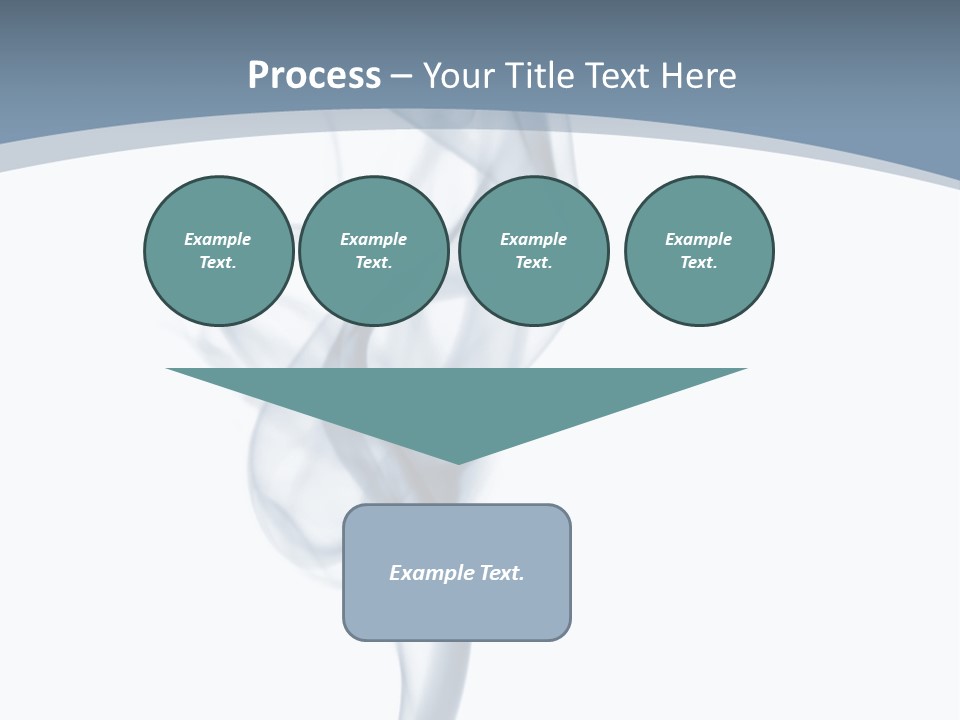 Process – Your Title Text Here

Example Text.

Example Text.

Example Text.

Example Text.

Example Text.